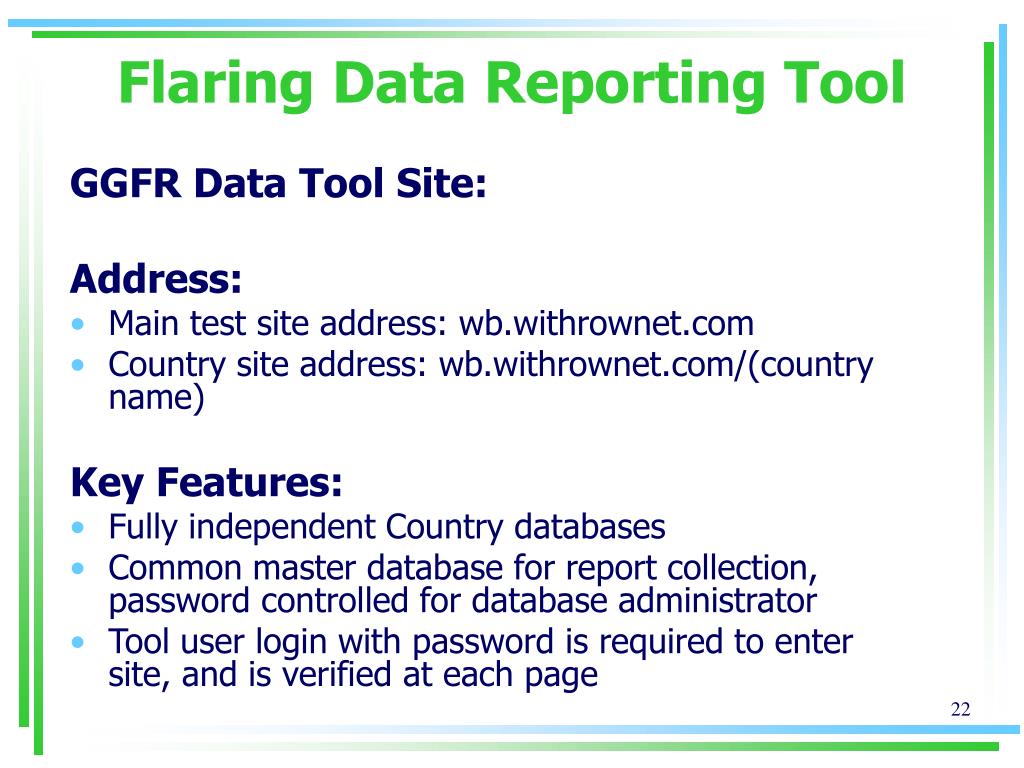 Flaring Data Reporting Tool

GGFR Data Tool Site:

Address:
• Main test site address: wb.withrownet.com
• Country site address: wb.withrownet.com/(country name)

Key Features:
• Fully independent Country databases
• Common master database for report collection, password controlled for database administrator
• Tool user login with password is required to enter site, and is verified at each page

22